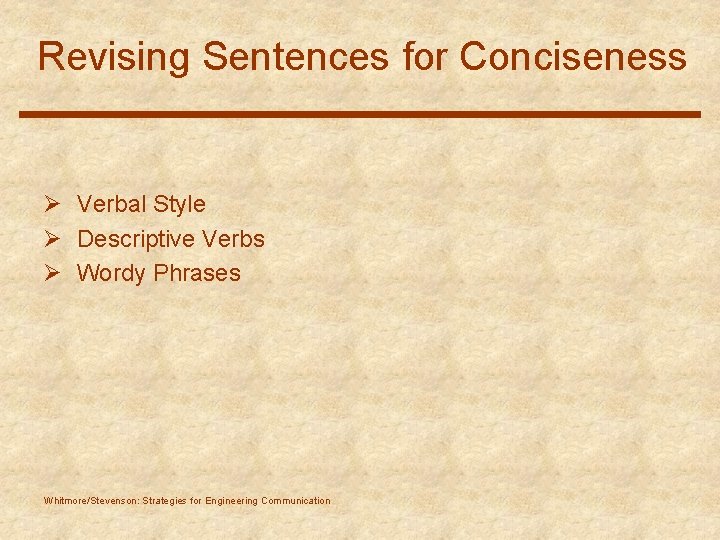 Revising Sentences for Conciseness

➢ Verbal Style
➢ Descriptive Verbs
➢ Wordy Phrases

Whitmore/Stevenson: Strategies for Engineering Communication